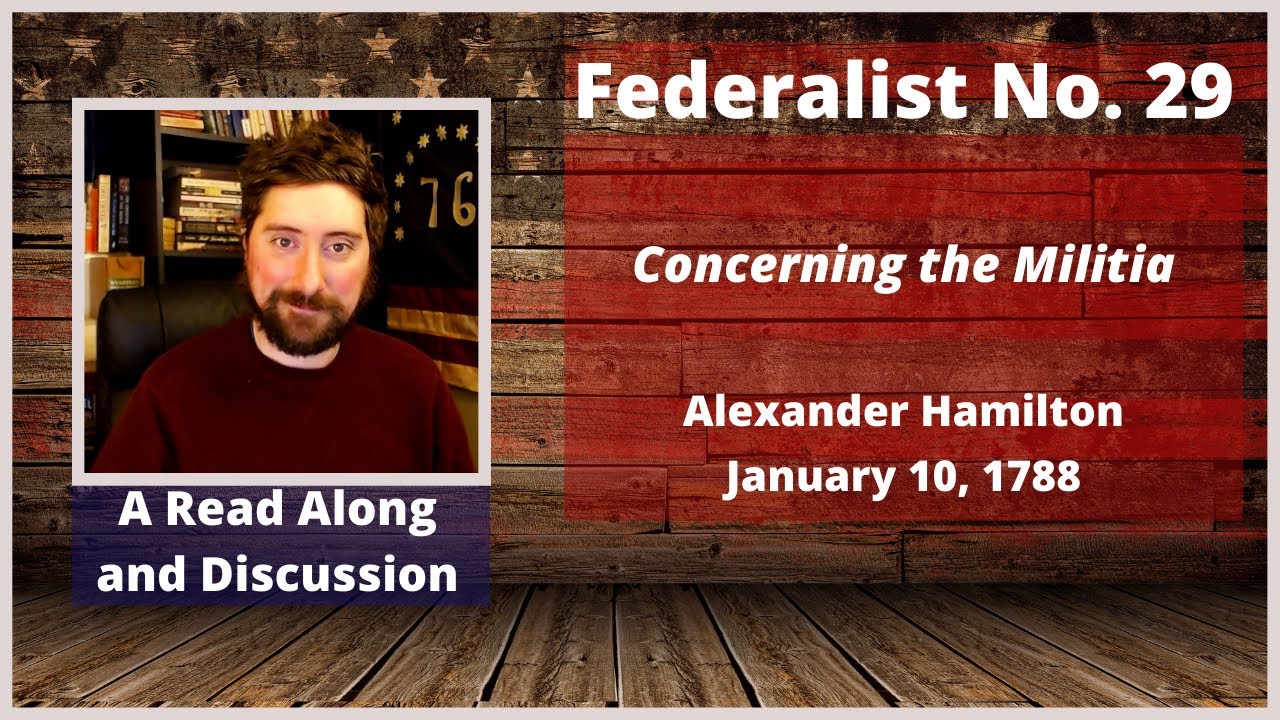 Federalist No. 29

Concerning the Militia

Alexander Hamilton
January 10, 1788

76

A Read Along and Discussion